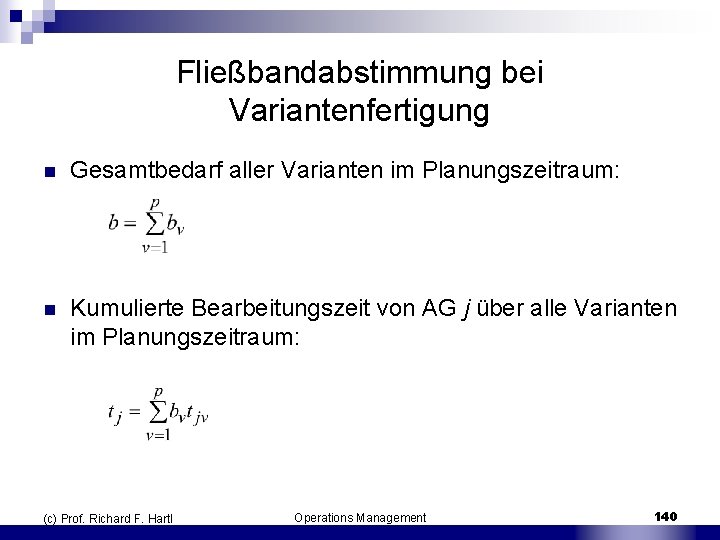 Fließbandabstimmung bei Variantenfertigung

Gesamtbedarf aller Varianten im Planungszeitraum:

$b = \sum_{v=1}^{p} b_v$

Kumulierte Bearbeitungszeit von AG $j$ über alle Varianten im Planungszeitraum:

$t_j = \sum_{v=1}^{p} b_v t_{jv}$

(c) Prof. Richard F. Hartl

Operations Management

140